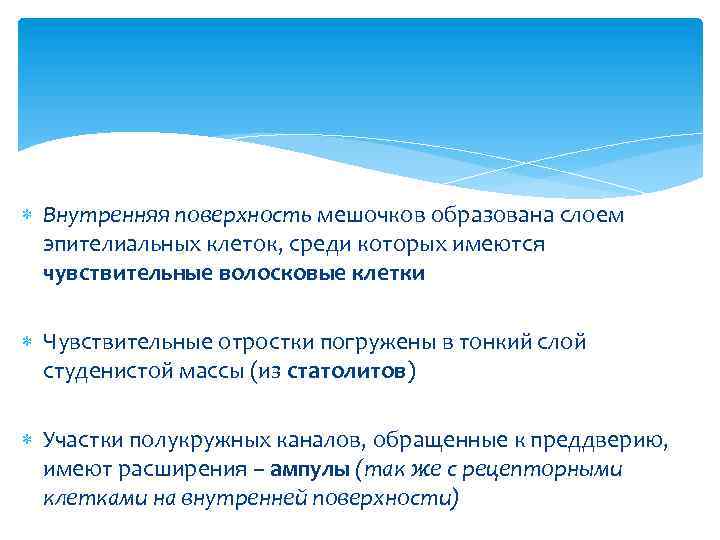 Внутренняя поверхность мешочков образована слоем эпителиальных клеток, среди которых имеются чувствительные волосковые клетки

Чувствительные отростки погружены в тонкий слой студенистой массы (из статолитов)

Участки полукружных каналов, обращенные к преддверию, имеют расширения – ампулы (так же с рецепторными клетками на внутренней поверхности)